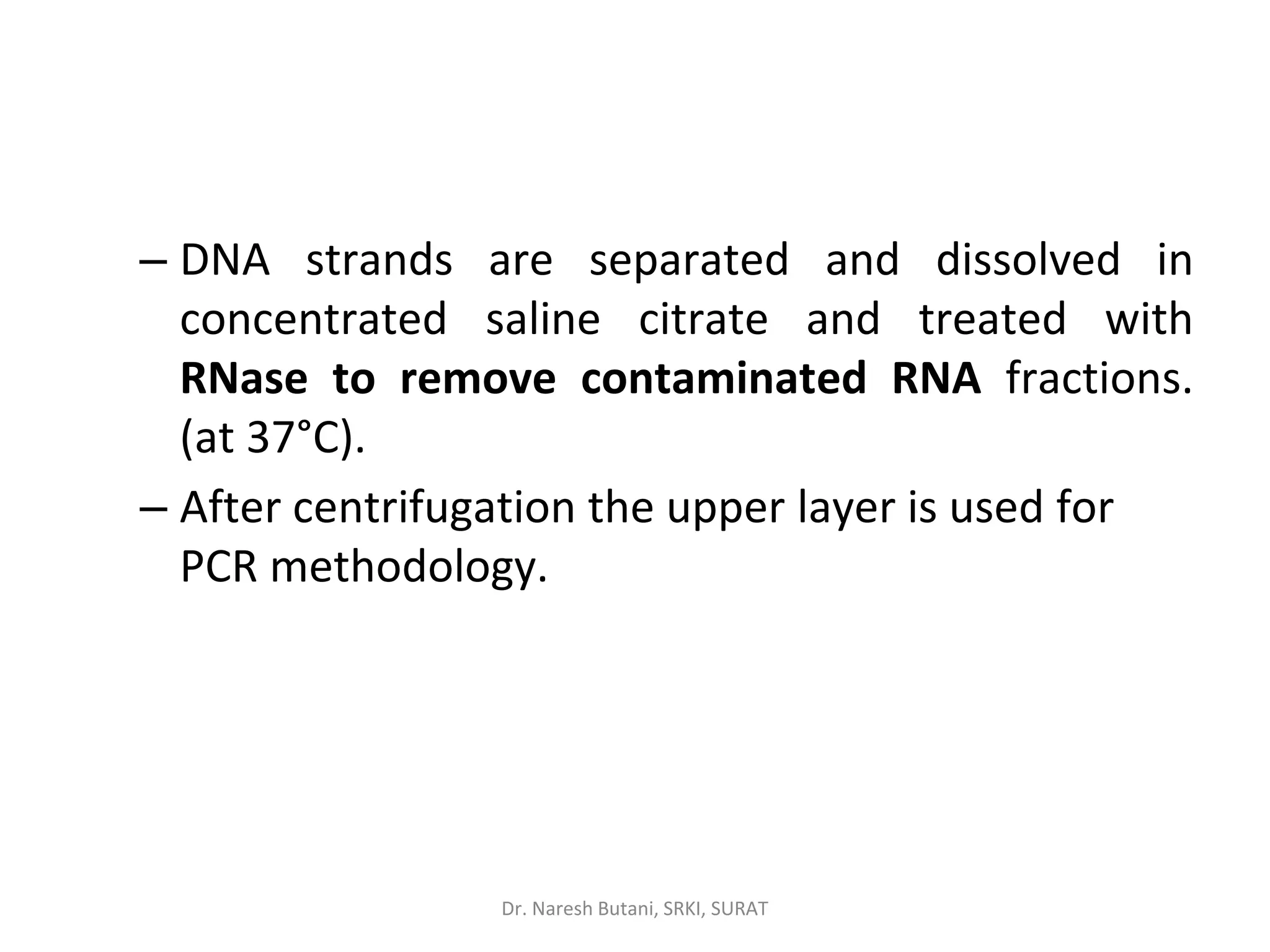 – DNA strands are separated and dissolved in concentrated saline citrate and treated with RNase to remove contaminated RNA fractions. (at 37°C).

– After centrifugation the upper layer is used for PCR methodology.

Dr. Naresh Butani, SRKI, SURAT